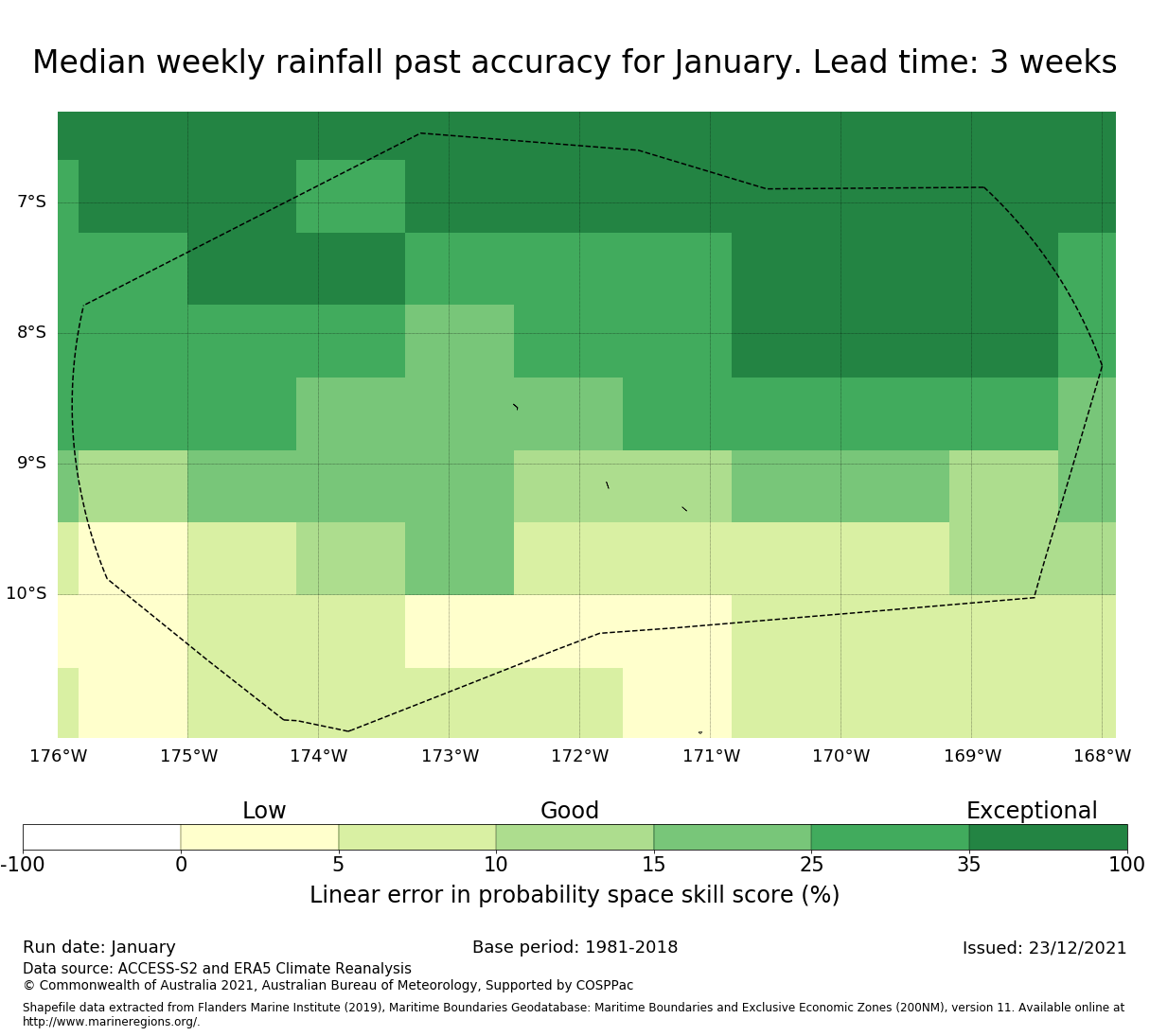 Median weekly rainfall past accuracy for January. Lead time: 3 weeks

7°S
8°S
9°S
10°S

176°W 175°W 174°W 173°W 172°W 171°W 170°W 169°W 168°W

Low
Good
Exceptional

-100 0 5 10 15 25 35 100

Linear error in probability space skill score (%)

Run date: January
Base period: 1981-2018
Issued: 23/12/2021

Data source: ACCESS-S2 and ERA5 Climate Reanalysis
© Commonwealth of Australia 2021, Australian Bureau of Meteorology, Supported by COSPPac

Shapefile data extracted from Flanders Marine Institute (2019), Maritime Boundaries Geodatabase: Maritime Boundaries and Exclusive Economic Zones (200NM), version 11. Available online at http://www.marineregions.org/.